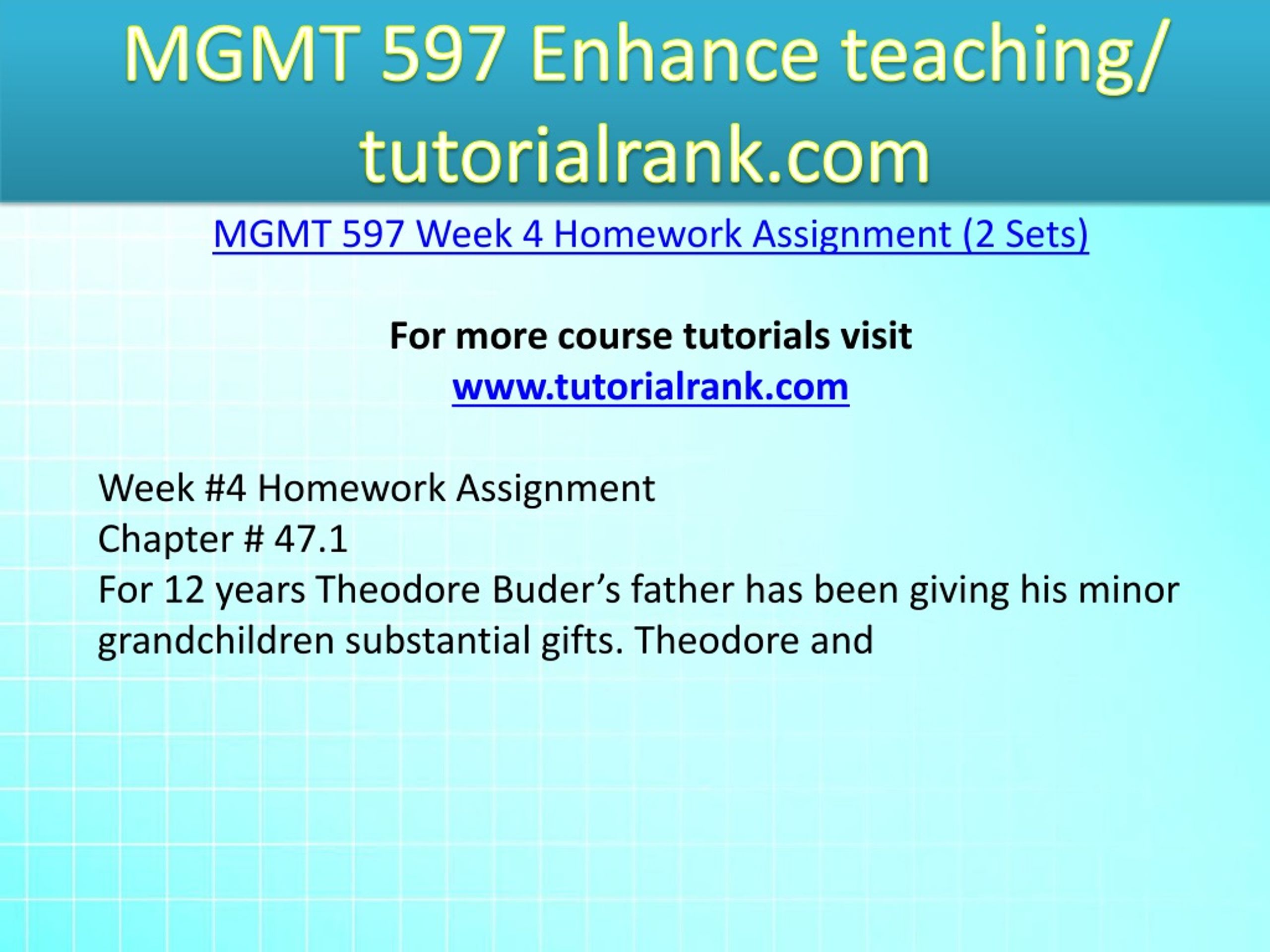 MGMT 597 Enhance teaching/ tutorialrank.com

MGMT 597 Week 4 Homework Assignment (2 Sets)

For more course tutorials visit
www.tutorialrank.com

Week #4 Homework Assignment
Chapter # 47.1
For 12 years Theodore Buder’s father has been giving his minor grandchildren substantial gifts. Theodore and